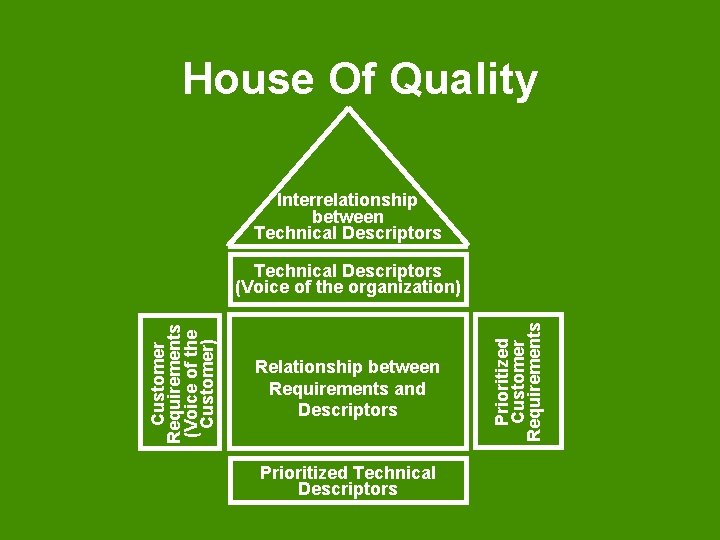 House Of Quality

Interrelationship between Technical Descriptors

Technical Descriptors (Voice of the organization)

Customer Requirements (Voice of the Customer)

Relationship between Requirements and Descriptors

Prioritized Customer Requirements

Prioritized Technical Descriptors